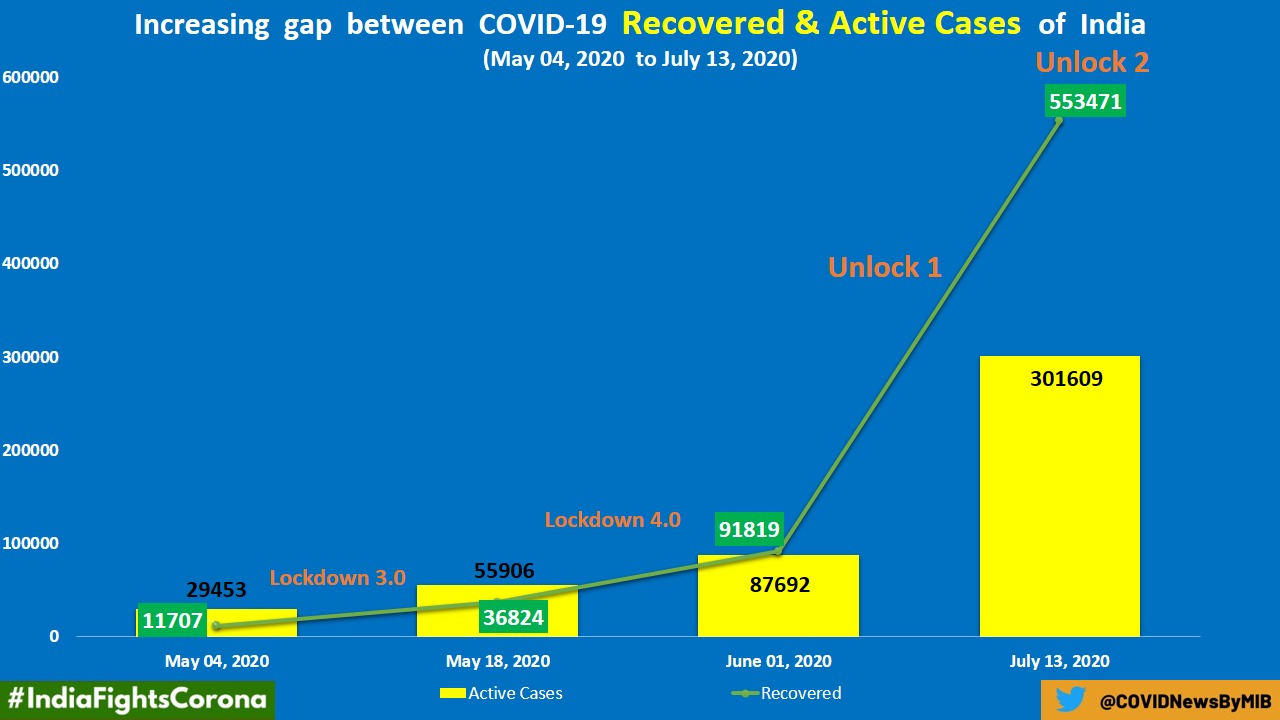 Increasing gap between COVID-19 Recovered & Active Cases of India
(May 04, 2020 to July 13, 2020)

600000
500000
400000
300000
200000
100000
0

Unlock 2
553471
Unlock 1
301609
Lockdown 4.0
91819
87692
Lockdown 3.0
55906
36824
29453
11707

May 04, 2020
May 18, 2020
June 01, 2020
July 13, 2020

Active Cases
Recovered

#IndiaFightsCorona
@COVIDNewsByMIB